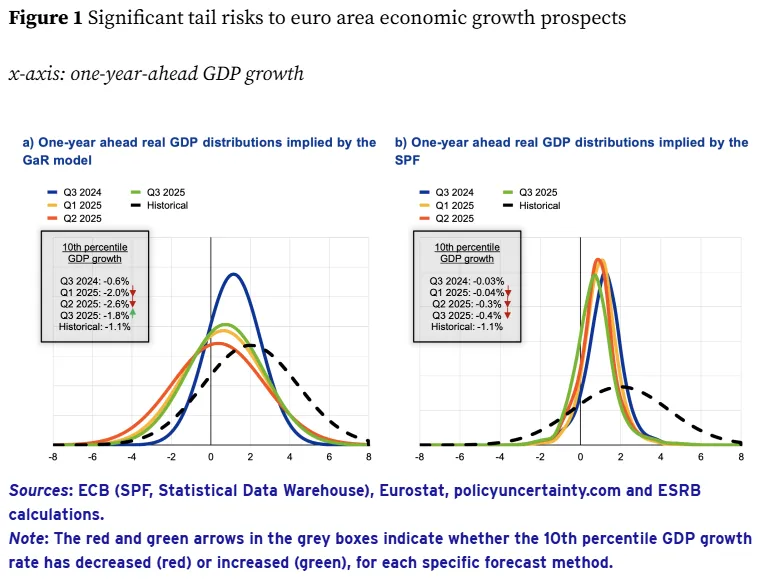 **Figure 1** Significant tail risks to euro area economic growth prospects

*x-axis: one-year-ahead GDP growth*

a) One-year ahead real GDP distributions implied by the GaR model

Q3 2024
Q1 2025
Q2 2025
Q3 2025
Historical

10th percentile GDP growth

Q3 2024: -0.6%
Q1 2025: -2.0%
Q2 2025: -2.6%
Q3 2025: -1.8%
Historical: -1.1%

-8 -6 -4 -2 0 2 4 6 8

b) One-year ahead real GDP distributions implied by the SPF

Q3 2024
Q1 2025
Q2 2025
Q3 2025
Historical

10th percentile GDP growth

Q3 2024: -0.03%
Q1 2025: -0.04%
Q2 2025: -0.3%
Q3 2025: -0.4%
Historical: -1.1%

-8 -6 -4 -2 0 2 4 6 8

*Sources*: ECB (SPF, Statistical Data Warehouse), Eurostat, policyuncertainty.com and ESRB calculations.
*Note*: The red and green arrows in the grey boxes indicate whether the 10th percentile GDP growth rate has decreased (red) or increased (green), for each specific forecast method.